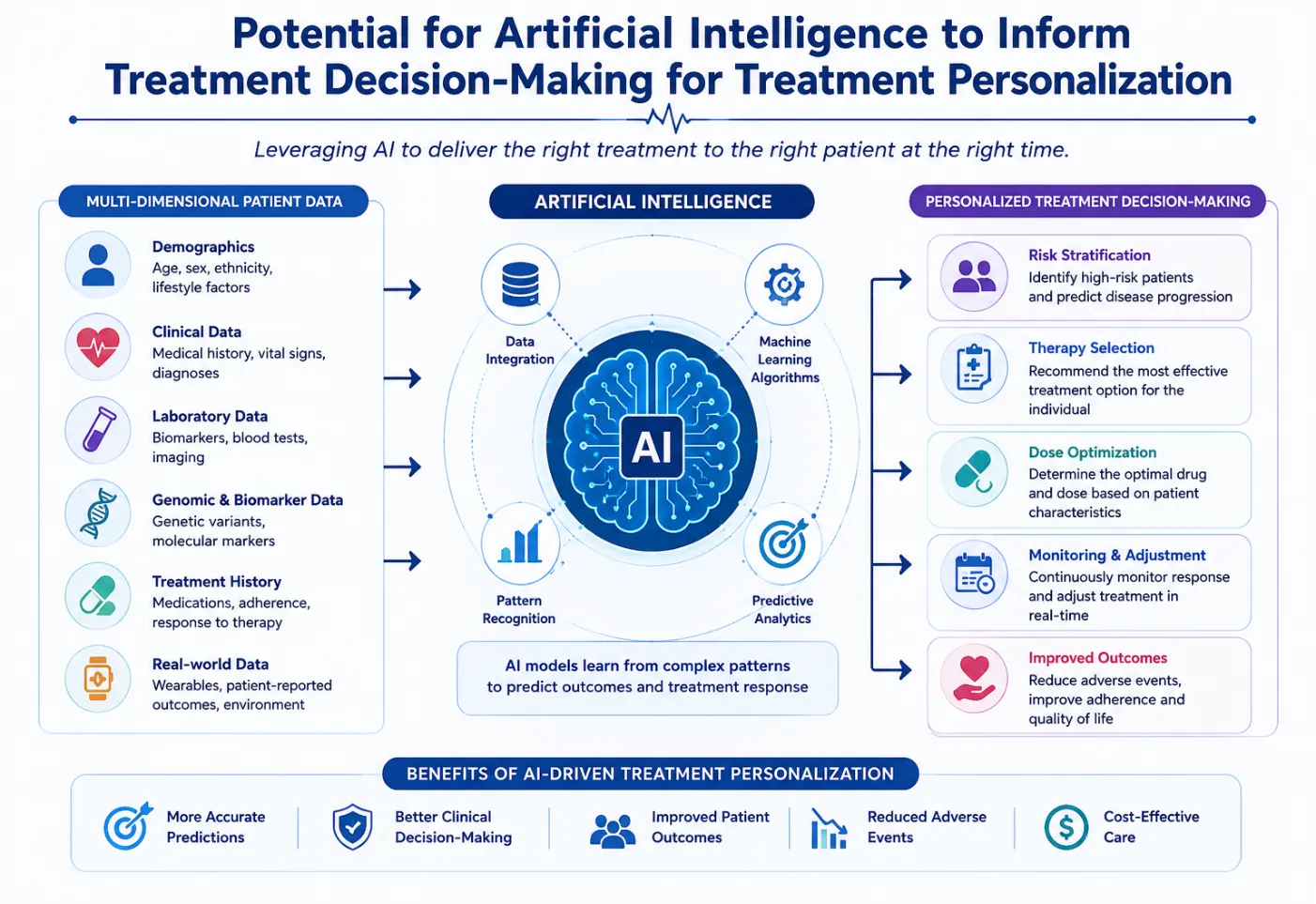 Potential for Artificial Intelligence to Inform Treatment Decision-Making for Treatment Personalization

Leveraging AI to deliver the right treatment to the right patient at the right time.

MULTI-DIMENSIONAL PATIENT DATA

Demographics
Age, sex, ethnicity, lifestyle factors

Clinical Data
Medical history, vital signs, diagnoses

Laboratory Data
Biomarkers, blood tests, imaging

Genomic & Biomarker Data
Genetic variants, molecular markers

Treatment History
Medications, adherence, response to therapy

Real-world Data
Wearables, patient-reported outcomes, environment

ARTIFICIAL INTELLIGENCE

Data Integration

Machine Learning Algorithms

AI

Pattern Recognition

Predictive Analytics

AI models learn from complex patterns to predict outcomes and treatment response

PERSONALIZED TREATMENT DECISION-MAKING

Risk Stratification
Identify high-risk patients and predict disease progression

Therapy Selection
Recommend the most effective treatment option for the individual

Dose Optimization
Determine the optimal drug and dose based on patient characteristics

Monitoring & Adjustment
Continuously monitor response and adjust treatment in real-time

Improved Outcomes
Reduce adverse events, improve adherence and quality of life

BENEFITS OF AI-DRIVEN TREATMENT PERSONALIZATION

More Accurate Predictions

Better Clinical Decision-Making

Improved Patient Outcomes

Reduced Adverse Events

Cost-Effective Care